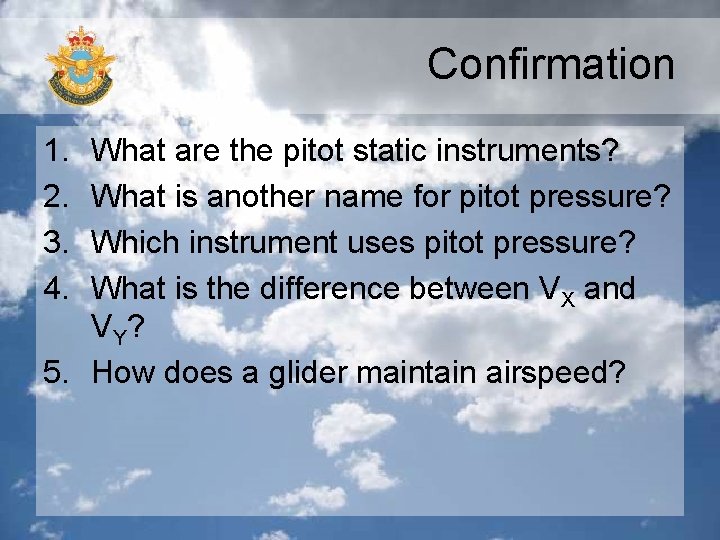 Confirmation

1. What are the pitot static instruments?
2. What is another name for pitot pressure?
3. Which instrument uses pitot pressure?
4. What is the difference between $V_X$ and $V_Y$?
5. How does a glider maintain airspeed?